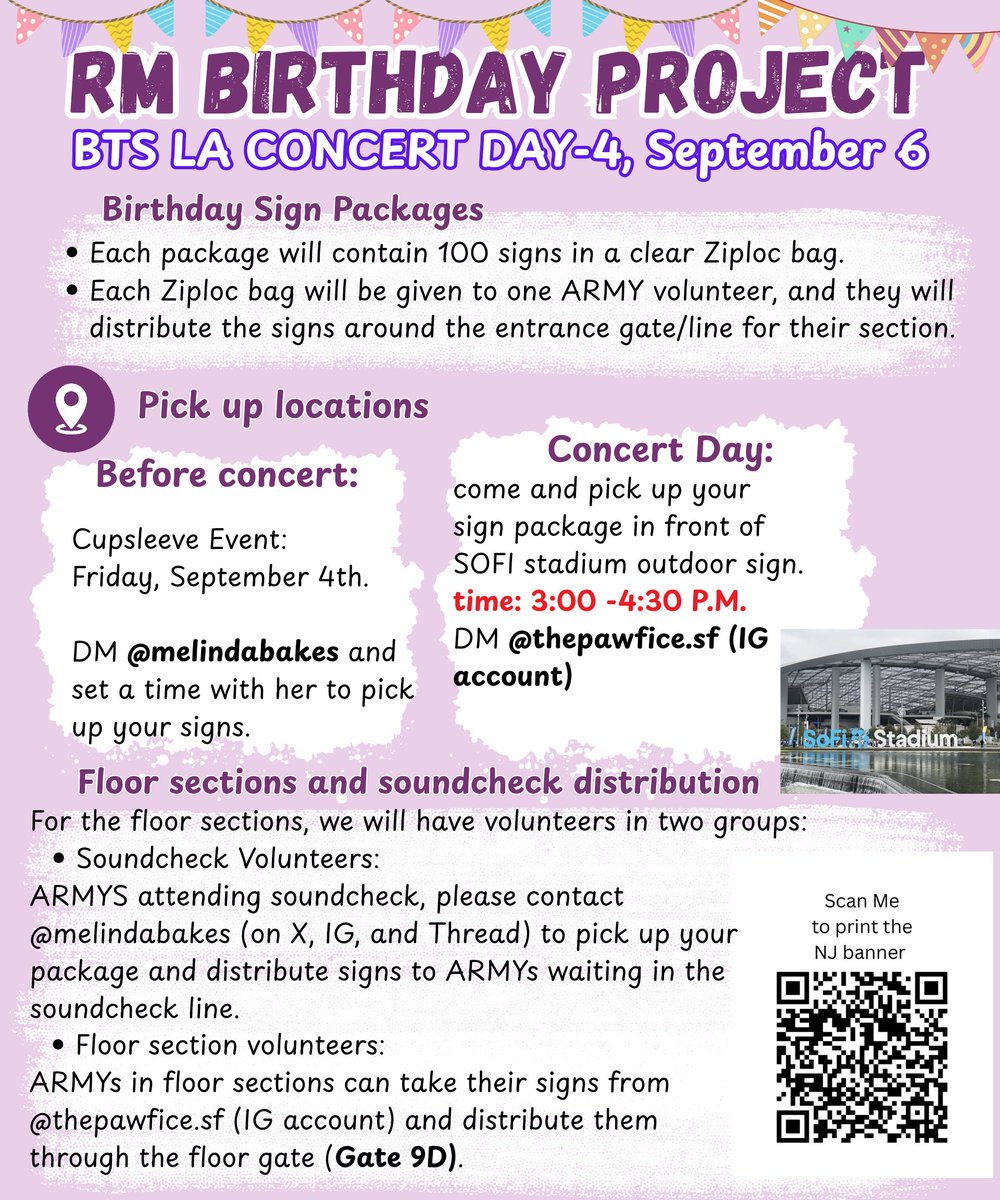 RM BIRTHDAY PROJECT

BTS LA CONCERT DAY-4, September 6

Birthday Sign Packages

• Each package will contain 100 signs in a clear Ziploc bag.
• Each Ziploc bag will be given to one ARMY volunteer, and they will distribute the signs around the entrance gate/line for their section.

Pick up locations

Before concert:

Cupsleeve Event: Friday, September 4th.

DM @melindabakes and set a time with her to pick up your signs.

Concert Day:

come and pick up your sign package in front of SOFI stadium outdoor sign.
time: 3:00 -4:30 P.M.
DM @thepawfice.sf (IG account)

SoFi Stadium

Floor sections and soundcheck distribution

For the floor sections, we will have volunteers in two groups:

• Soundcheck Volunteers:
ARMYS attending soundcheck, please contact @melindabakes (on X, IG, and Thread) to pick up your package and distribute signs to ARMYs waiting in the soundcheck line.

• Floor section volunteers:
ARMYs in floor sections can take their signs from @thepawfice.sf (IG account) and distribute them through the floor gate (Gate 9D).

Scan Me to print the NJ banner